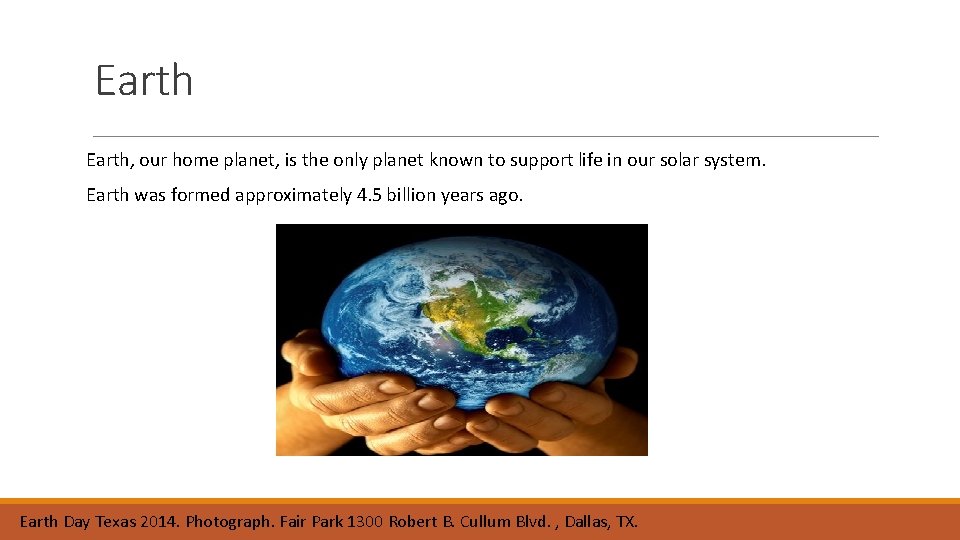 Earth

Earth, our home planet, is the only planet known to support life in our solar system.

Earth was formed approximately 4.5 billion years ago.

Earth Day Texas 2014. Photograph. Fair Park 1300 Robert B. Cullum Blvd. , Dallas, TX.